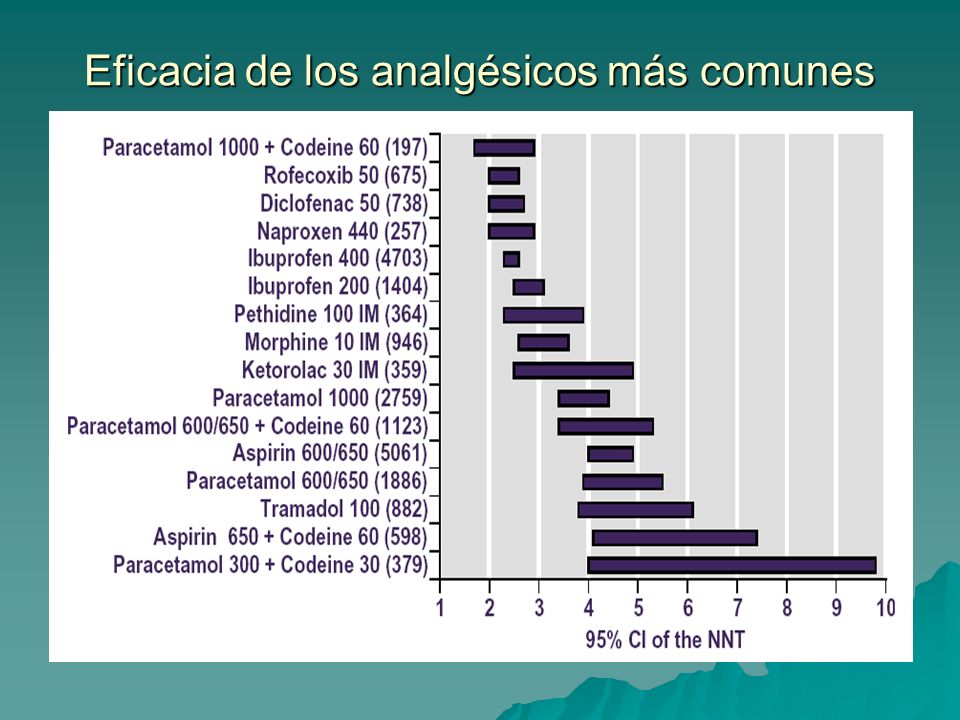 Eficacia de los analgésicos más comunes

Paracetamol 1000 + Codeine 60 (197)
Rofecoxib 50 (675)
Diclofenac 50 (738)
Naproxen 440 (257)
Ibuprofen 400 (4703)
Ibuprofen 200 (1404)
Pethidine 100 IM (364)
Morphine 10 IM (946)
Ketorolac 30 IM (359)
Paracetamol 1000 (2759)
Paracetamol 600/650 + Codeine 60 (1123)
Aspirin 600/650 (5061)
Paracetamol 600/650 (1886)
Tramadol 100 (882)
Aspirin 650 + Codeine 60 (598)
Paracetamol 300 + Codeine 30 (379)

1 2 3 4 5 6 7 8 9 10
95% CI of the NNT